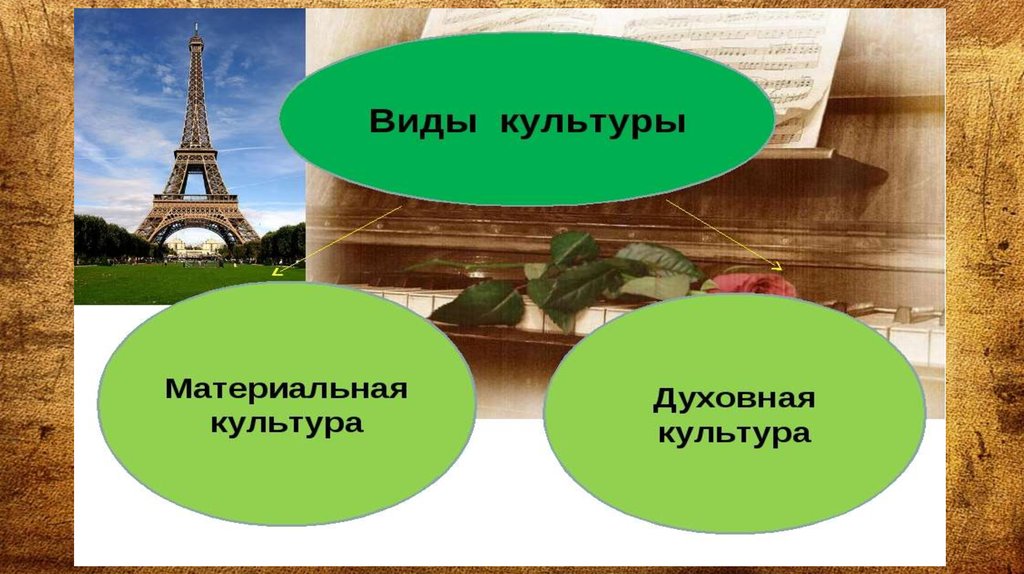 Виды культуры

Материальная культура

Духовная культура